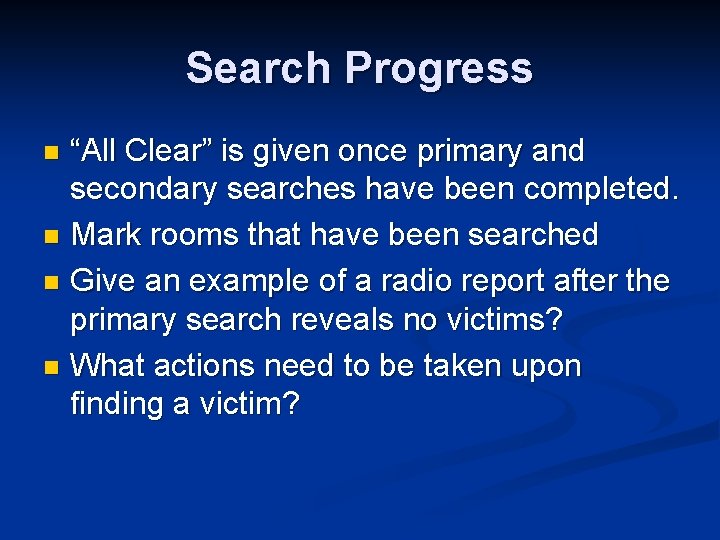 Search Progress

- “All Clear” is given once primary and secondary searches have been completed.
- Mark rooms that have been searched
- Give an example of a radio report after the primary search reveals no victims?
- What actions need to be taken upon finding a victim?